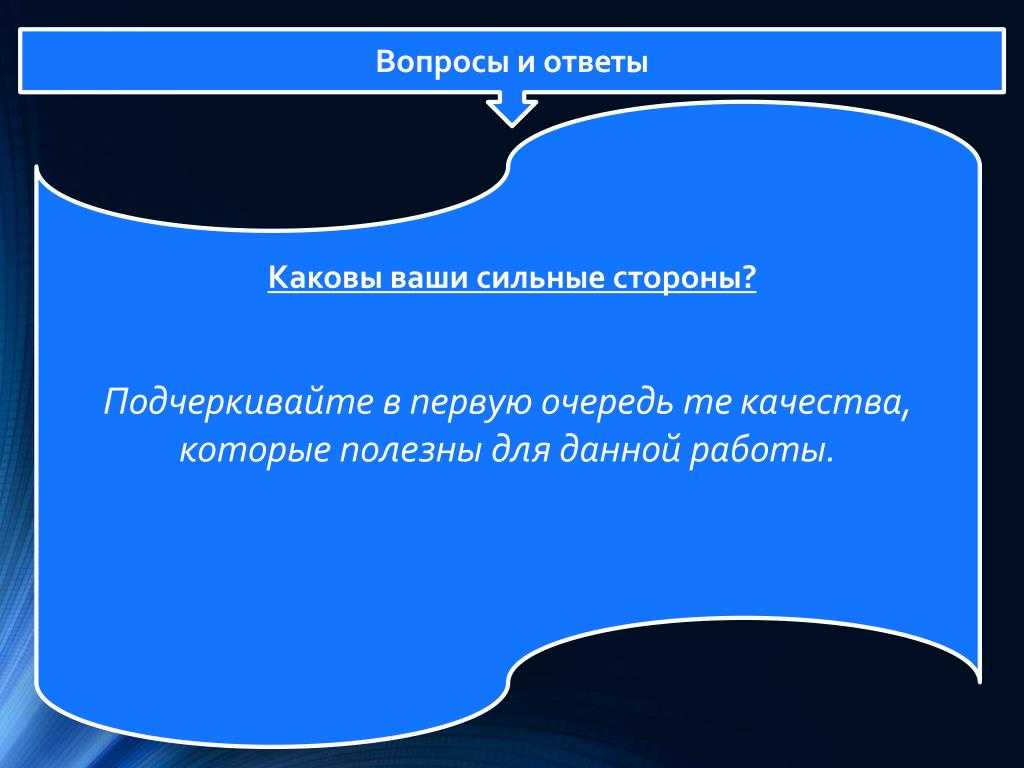 Вопросы и ответы

Каковы ваши сильные стороны?

Подчеркивайте в первую очередь те качества, которые полезны для данной работы.